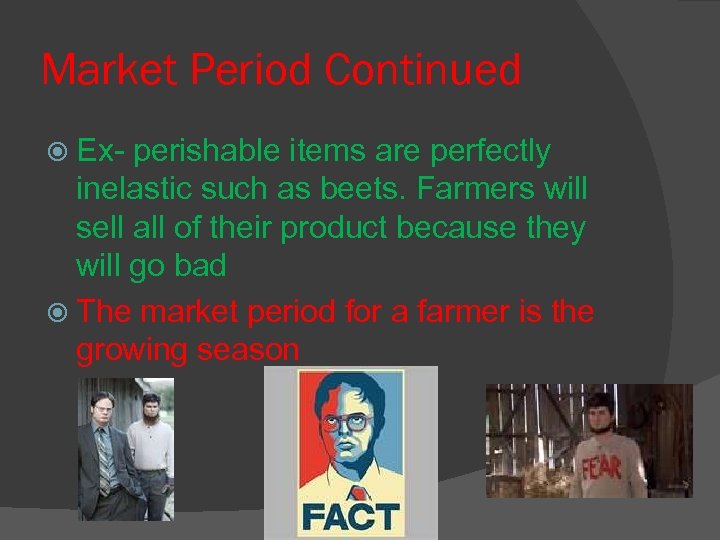 Market Period Continued

Ex- perishable items are perfectly inelastic such as beets. Farmers will sell all of their product because they will go bad

The market period for a farmer is the growing season

FACT

FEAR